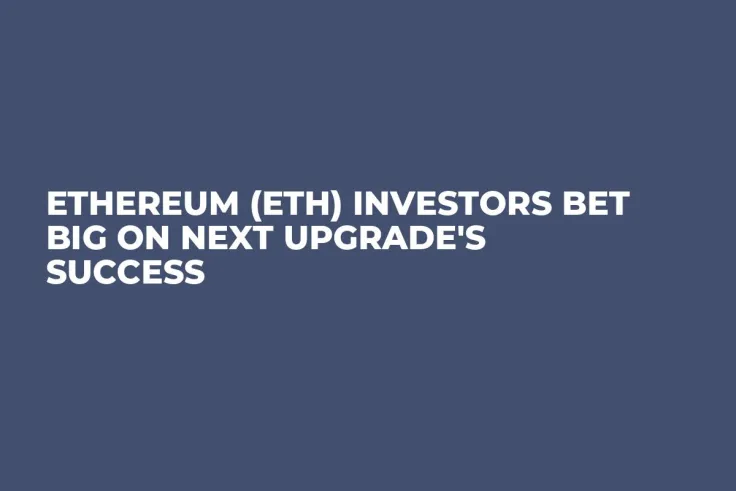 ETHEREUM (ETH) INVESTORS BET BIG ON NEXT UPGRADE'S SUCCESS